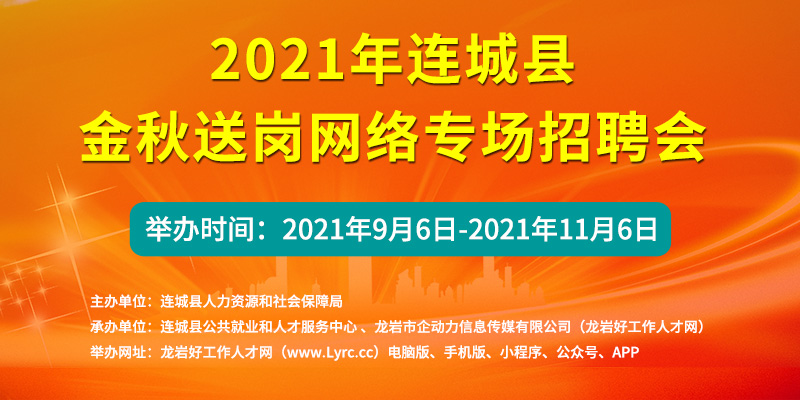 2021年连城县
金秋送岗网络专场招聘会

举办时间：2021年9月6日-2021年11月6日

主办单位：连城县人力资源和社会保障局
承办单位：连城县公共就业和人才服务中心 、龙岩市企动力信息传媒有限公司（龙岩好工作人才网）
举办网址：龙岩好工作人才网（www.Lyrc.cc）电脑版、手机版、小程序、公众号、APP